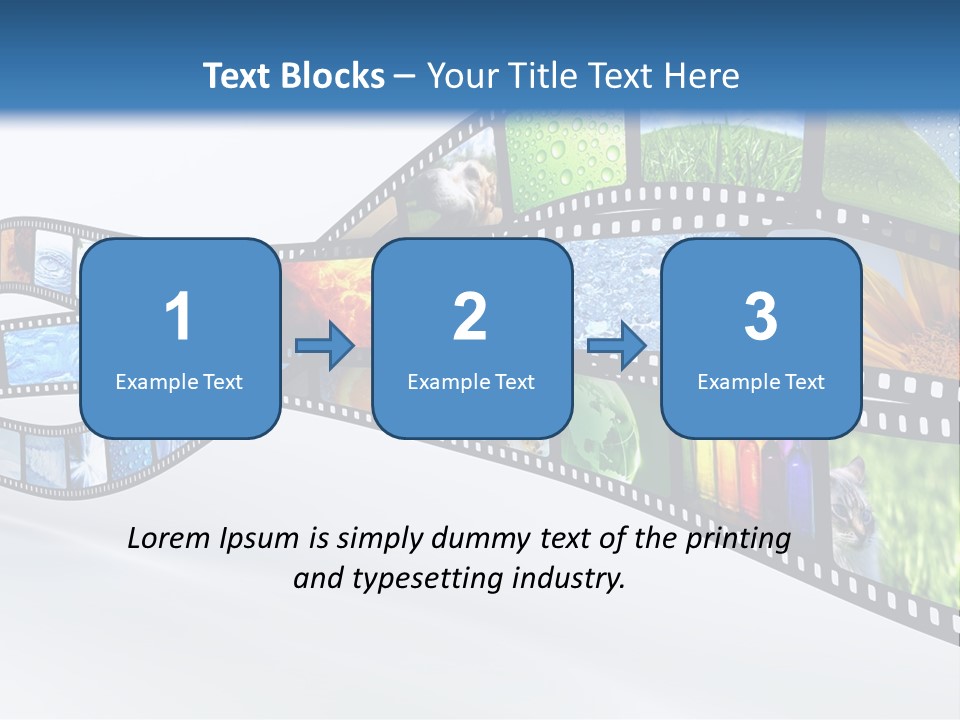 Text Blocks – Your Title Text Here

1
Example Text

2
Example Text

3
Example Text

Lorem Ipsum is simply dummy text of the printing and typesetting industry.